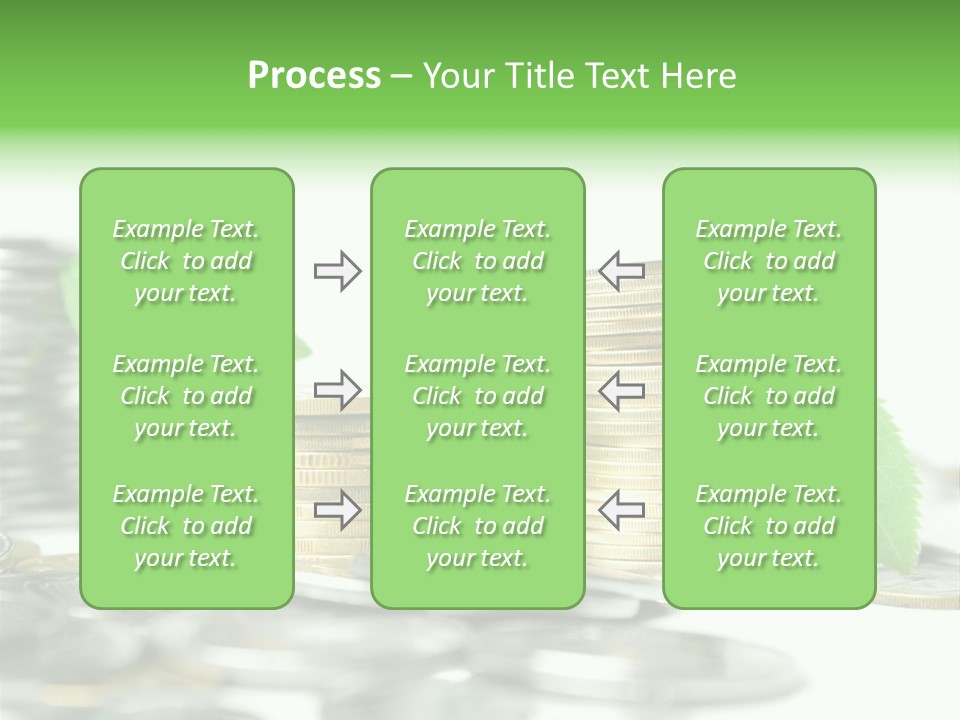 Process – Your Title Text Here

Example Text. Click to add your text.

Example Text. Click to add your text.

Example Text. Click to add your text.

Example Text. Click to add your text.

Example Text. Click to add your text.

Example Text. Click to add your text.

Example Text. Click to add your text.

Example Text. Click to add your text.

Example Text. Click to add your text.